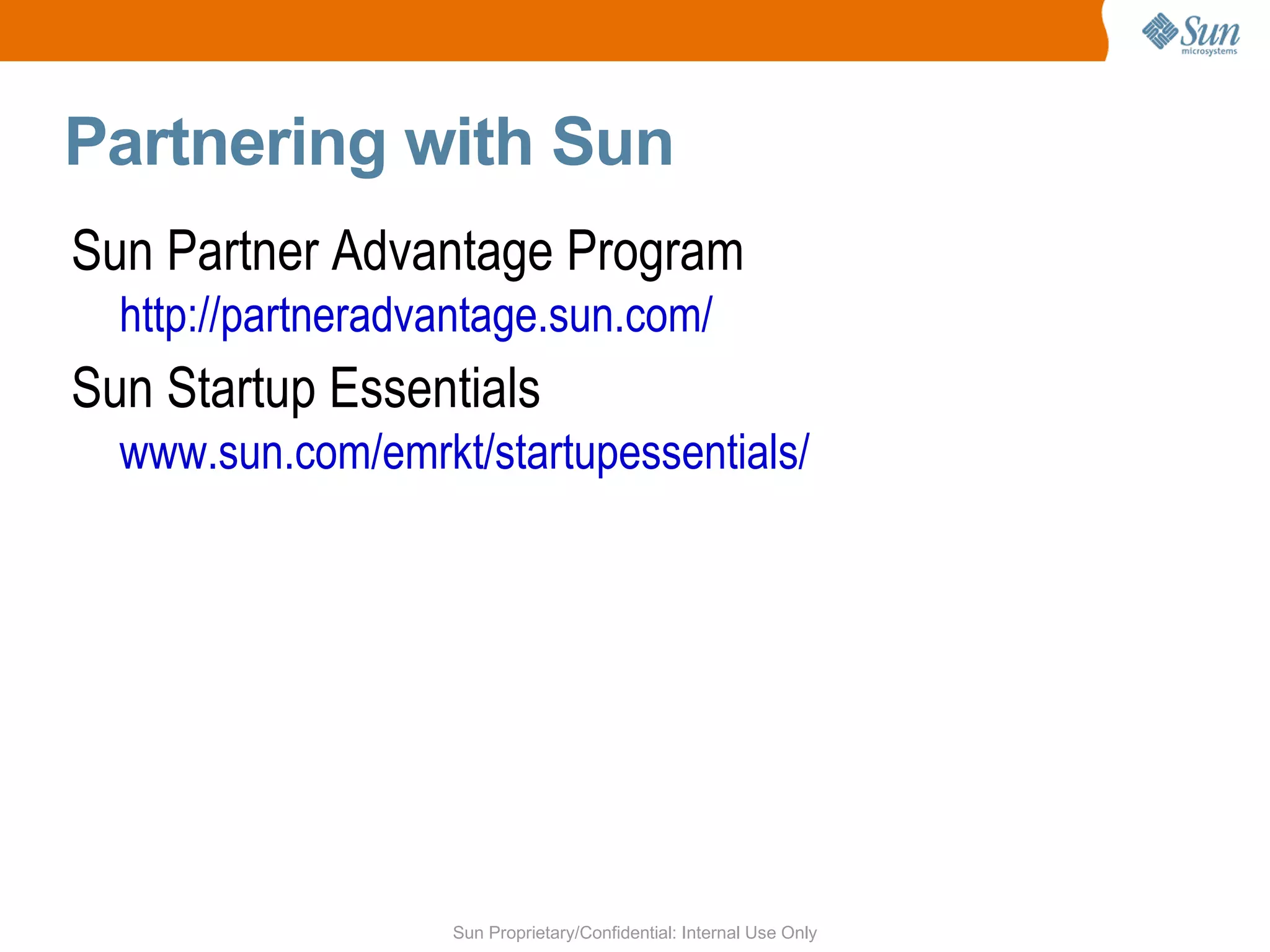 Sun microsystems

Partnering with Sun

Sun Partner Advantage Program

http://partneradvantage.sun.com/

Sun Startup Essentials

www.sun.com/emrkt/startupessentials/

Sun Proprietary/Confidential: Internal Use Only